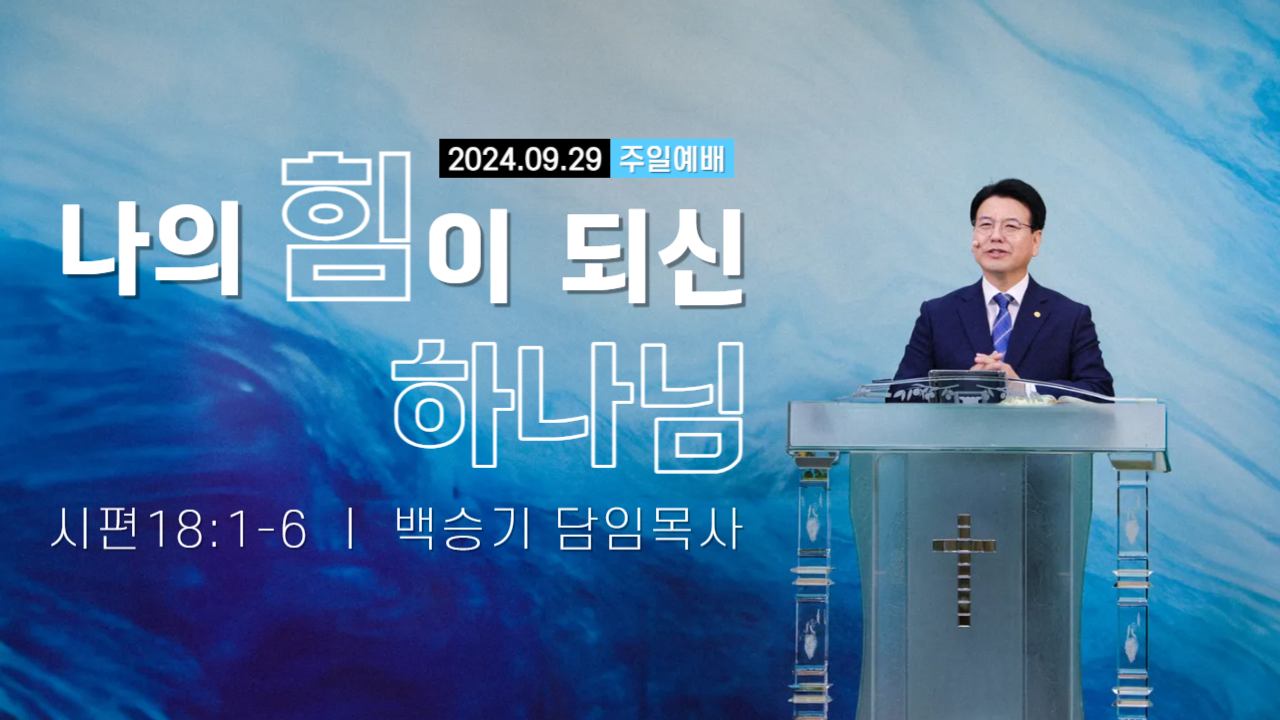 2024.09.29 주일예배

나의 힘이 되신 하나님

시편18:1-6 ㅣ 백승기 담임목사